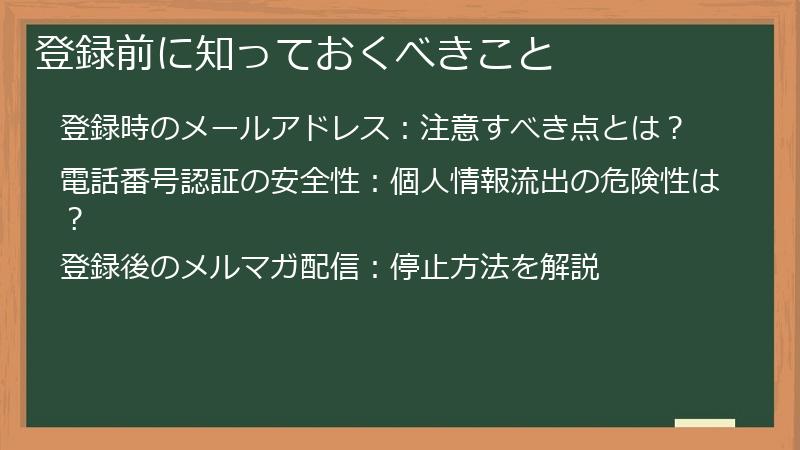 登録前に知っておくべきこと

登録時のメールアドレス：注意すべき点とは？

電話番号認証の安全性：個人情報流出の危険性は？

登録後のメルマガ配信：停止方法を解説